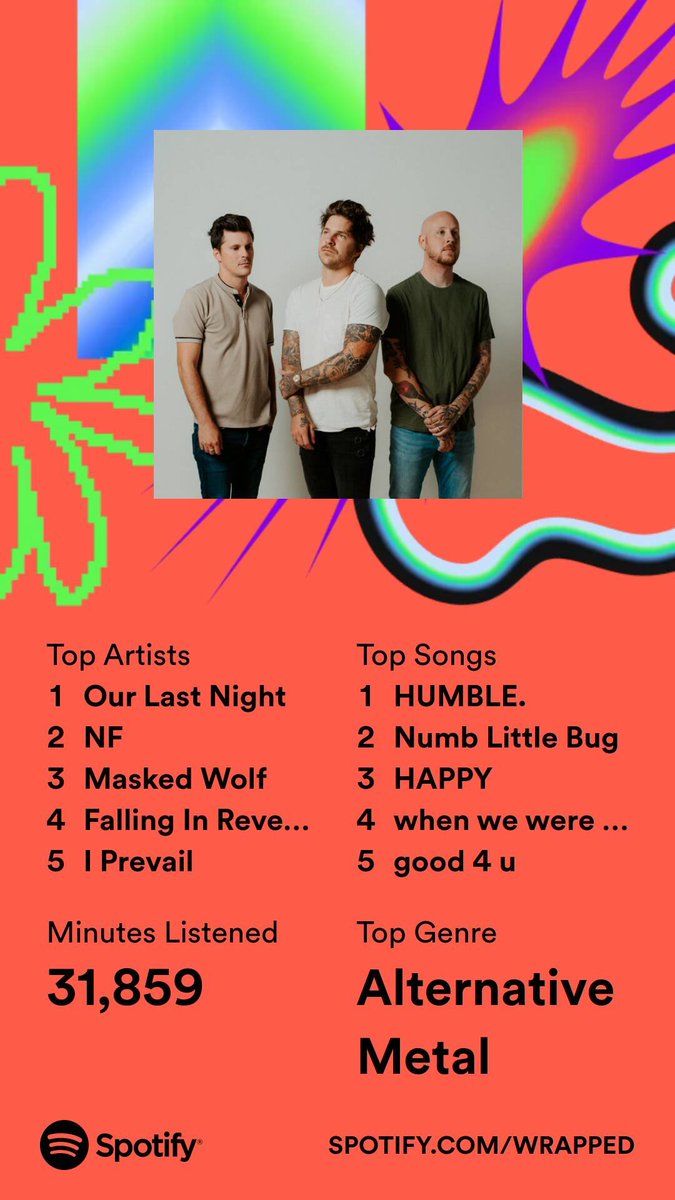 Top Artists
1 Our Last Night
2 NF
3 Masked Wolf
4 Falling In Reve...
5 I Prevail

Top Songs
1 HUMBLE.
2 Numb Little Bug
3 HAPPY
4 when we were ...
5 good 4 u

Minutes Listened
31,859

Top Genre
Alternative Metal

Spotify

SPOTIFY.COM/WRAPPED